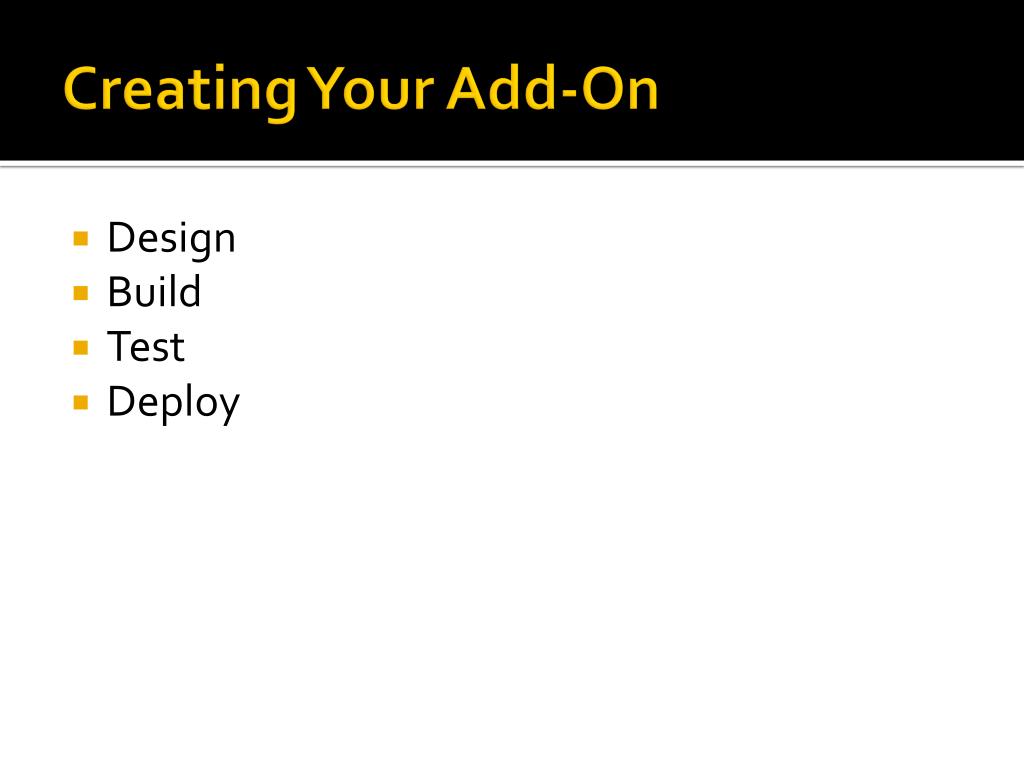 Creating Your Add-On

- Design
- Build
- Test
- Deploy